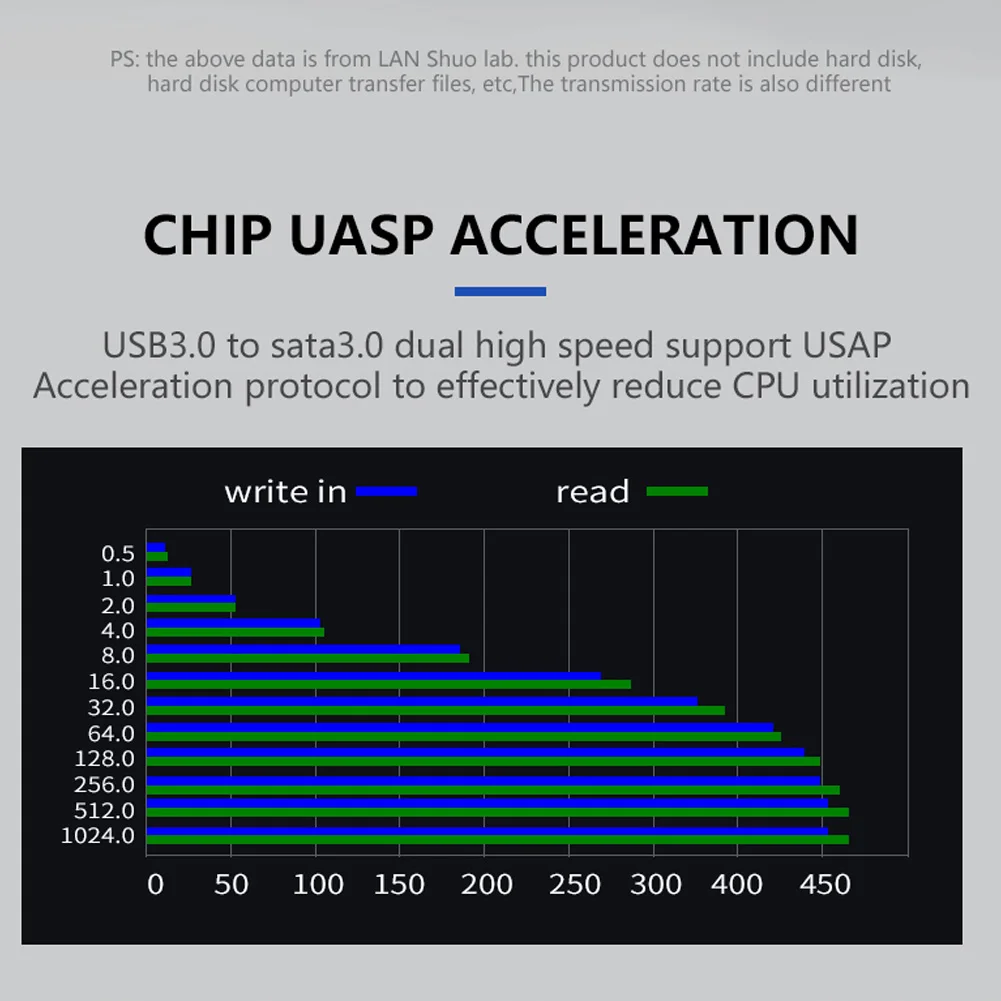 PS: the above data is from LAN Shuo lab. this product does not include hard disk, hard disk computer transfer files, etc,The transmission rate is also different

CHIP UASP ACCELERATION

USB3.0 to sata3.0 dual high speed support USAP Acceleration protocol to effectively reduce CPU utilization

write in

read

0.5
1.0
2.0
4.0
8.0
16.0
32.0
64.0
128.0
256.0
512.0
1024.0

0 50 100 150 200 250 300 400 450